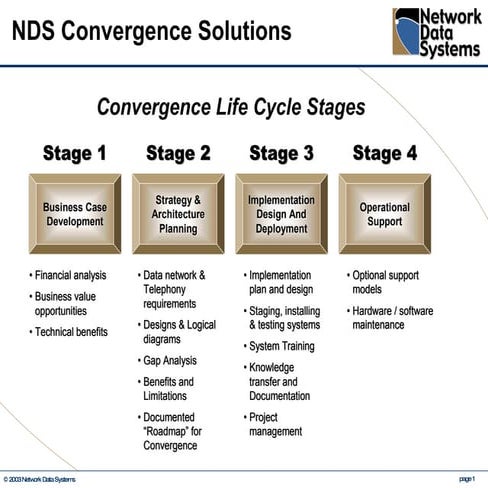 NDS Convergence Solutions

Network Data Systems

Convergence Life Cycle Stages

Stage 1

Business Case Development

• Financial analysis
• Business value opportunities
• Technical benefits

Stage 2

Strategy & Architecture Planning

• Data network & Telephony requirements
• Designs & Logical diagrams
• Gap Analysis
• Benefits and Limitations
• Documented "Roadmap" for Convergence

Stage 3

Implementation Design And Deployment

• Implementation plan and design
• Staging, installing & testing systems
• System Training
• Knowledge transfer and Documentation
• Project management

Stage 4

Operational Support

• Optional support models
• Hardware / software maintenance

© 2003 Network Data Systems

page 1